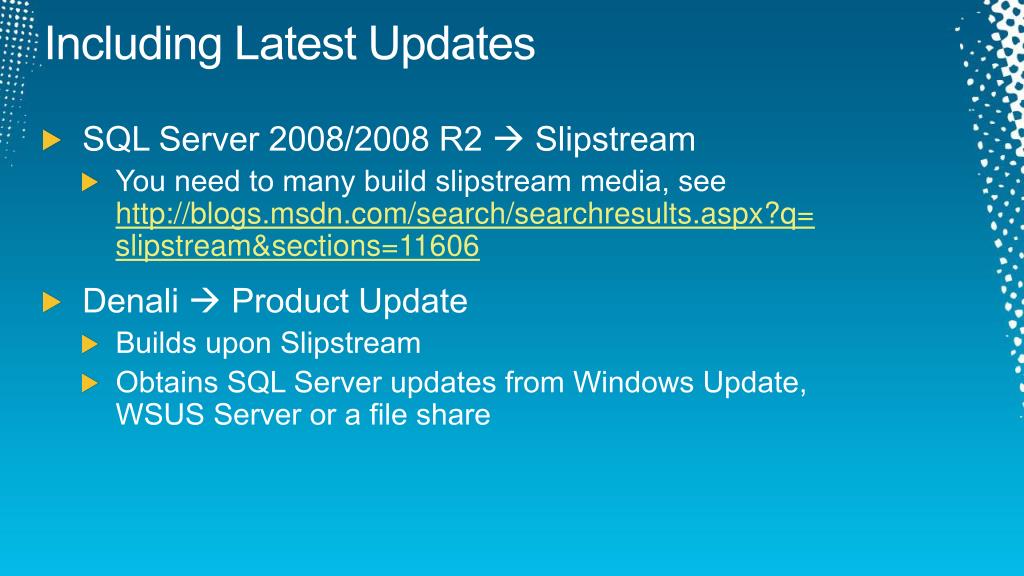 Including Latest Updates

SQL Server 2008/2008 R2 → Slipstream

You need to many build slipstream media, see http://blogs.msdn.com/search/searchresults.aspx?q=slipstream&sections=11606

Denali → Product Update

Builds upon Slipstream

Obtains SQL Server updates from Windows Update, WSUS Server or a file share